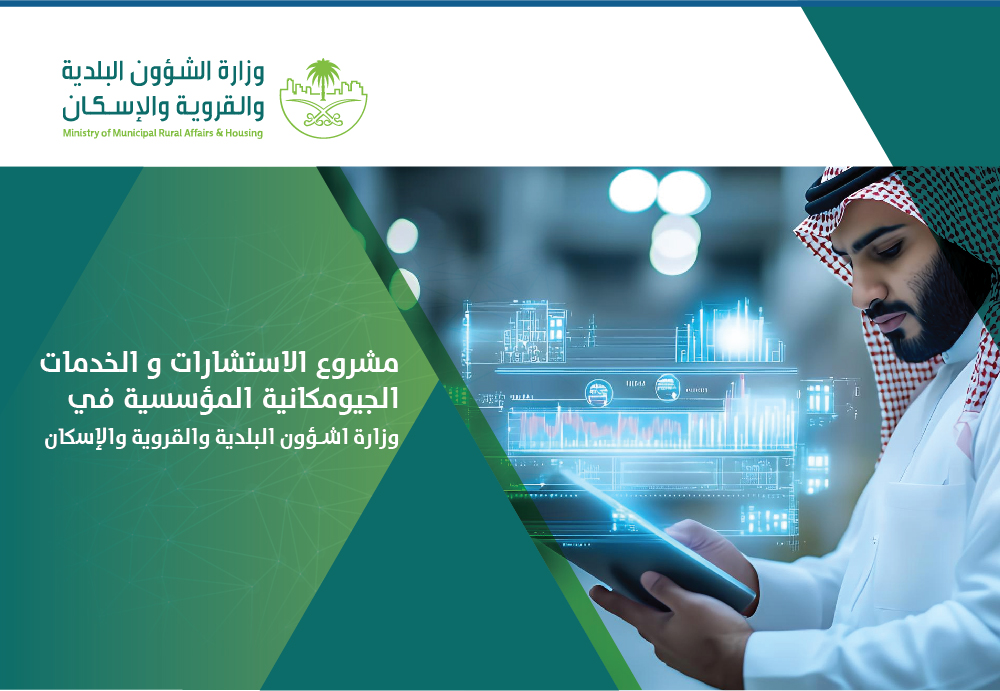 وزارة الشؤون البلدية والقروية والإسكان
Ministry of Municipal Rural Affairs & Housing

مشروع الاستشارات و الخدمات الجيومكانية المؤسسية في
وزارة اشؤون البلدية والقروية والإسكان